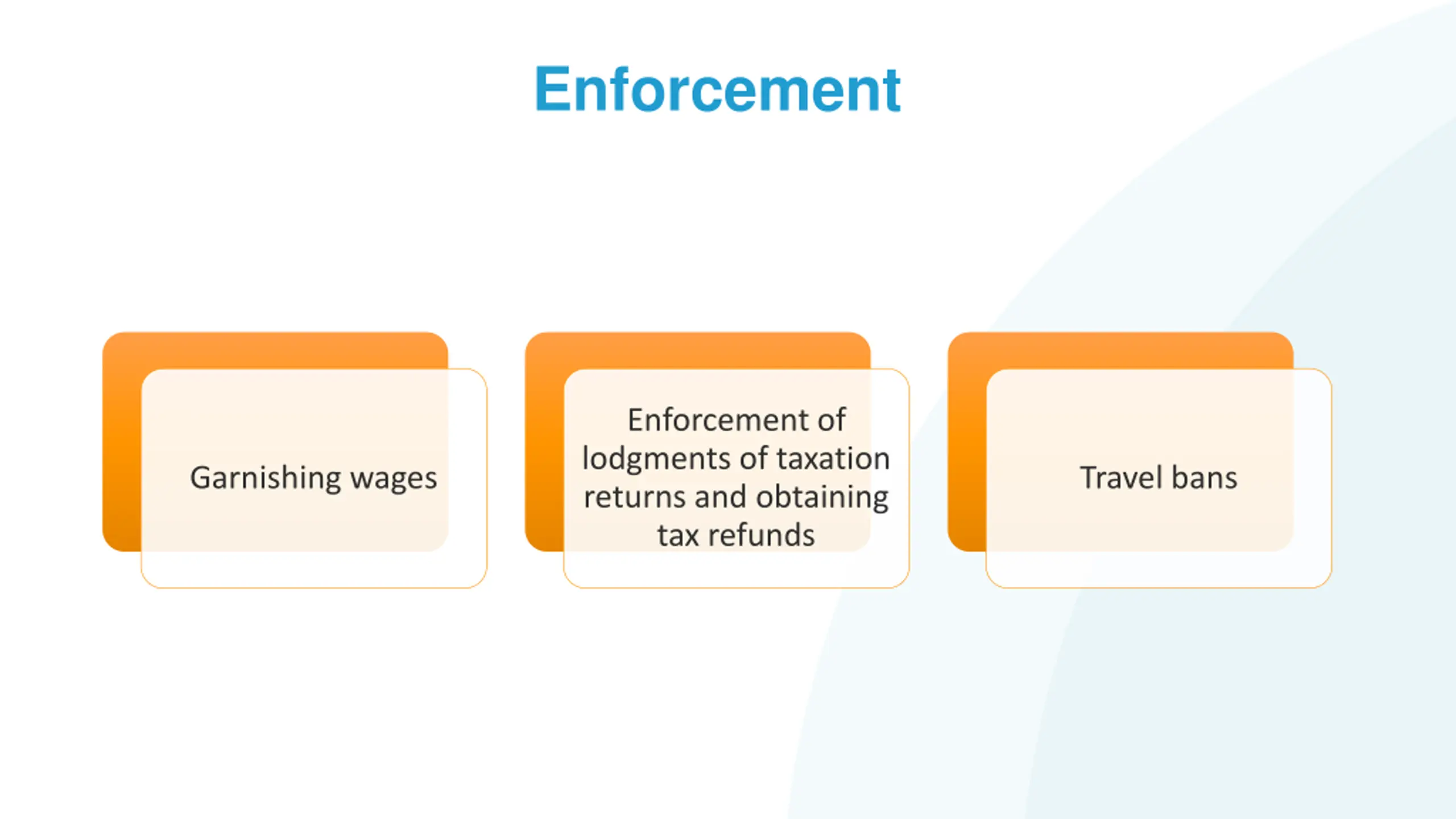 Enforcement

Garnishing wages

Enforcement of lodgments of taxation returns and obtaining tax refunds

Travel bans